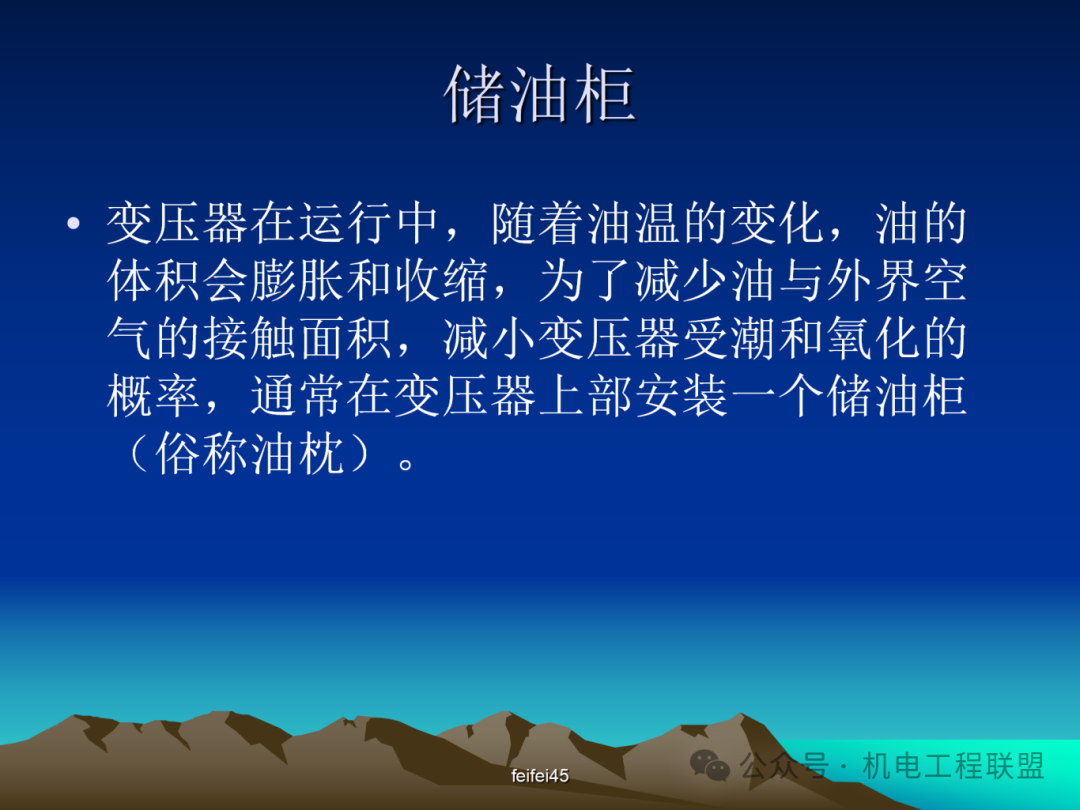 储油柜

• 变压器在运行中，随着油温的变化，油的体积会膨胀和收缩，为了减少油与外界空气的接触面积，减小变压器受潮和氧化的概率，通常在变压器上部安装一个储油柜（俗称油枕）。

feifei45

公众号 · 机电工程联盟